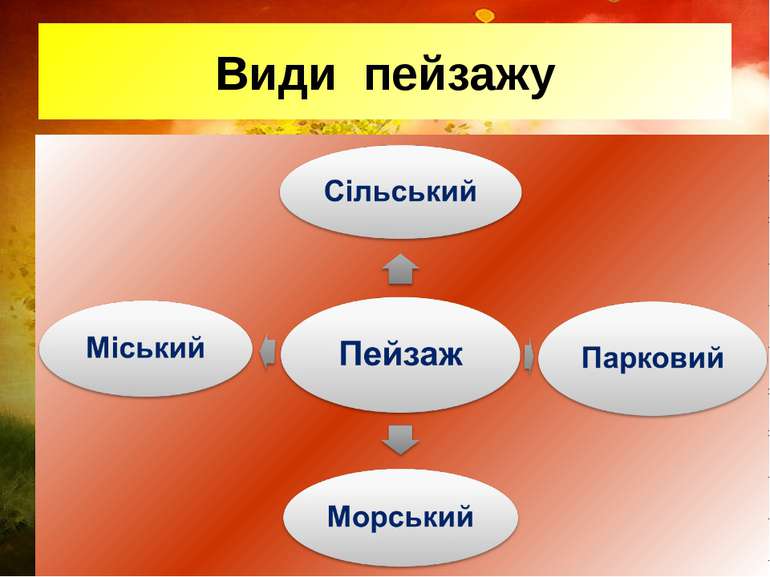 Види пейзажу

Сільський

Міський

Пейзаж

Парковий

Морський